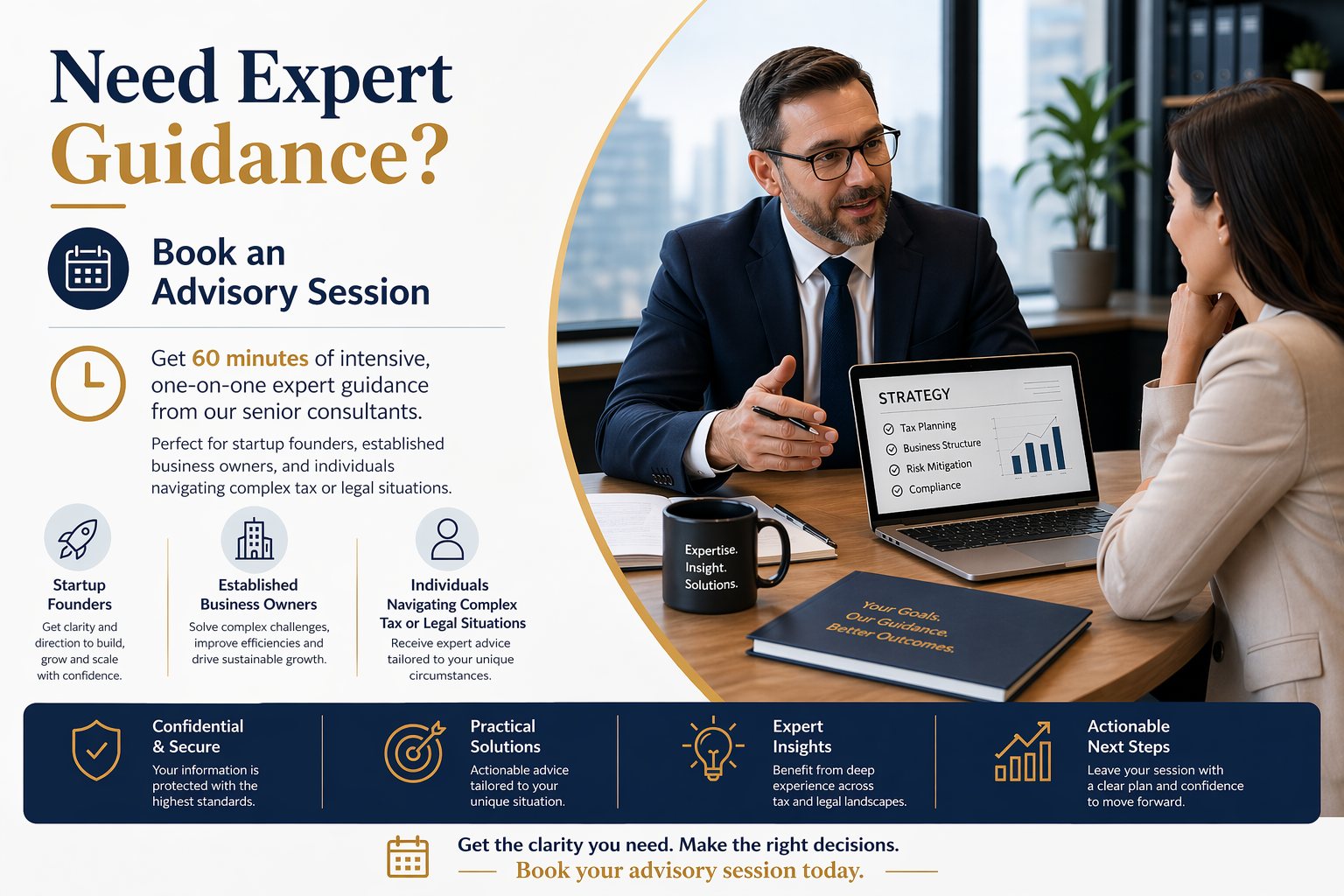 Need Expert Guidance?

Book an Advisory Session

Get 60 minutes of intensive, one-on-one expert guidance from our senior consultants.

Perfect for startup founders, established business owners, and individuals navigating complex tax or legal situations.

Startup Founders
Get clarity and direction to build, grow and scale with confidence.

Established Business Owners
Solve complex challenges, improve efficiencies and drive sustainable growth.

Individuals Navigating Complex Tax or Legal Situations
Receive expert advice tailored to your unique circumstances.

STRATEGY
Tax Planning
Business Structure
Risk Mitigation
Compliance

Expertise. Insight. Solutions.

Your Goals. Our Guidance. Better Outcomes.

Confidential & Secure
Your information is protected with the highest standards.

Practical Solutions
Actionable advice tailored to your unique situation.

Expert Insights
Benefit from deep experience across tax and legal landscapes.

Actionable Next Steps
Leave your session with a clear plan and confidence to move forward.

Get the clarity you need. Make the right decisions.
Book your advisory session today.